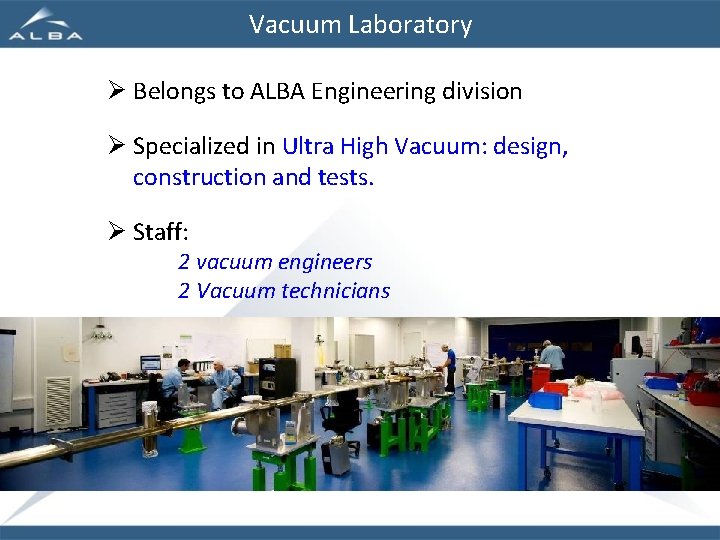 ALBA

Vacuum Laboratory

➢ Belongs to ALBA Engineering division

➢ Specialized in Ultra High Vacuum: design, construction and tests.

➢ Staff:
2 vacuum engineers
2 Vacuum technicians